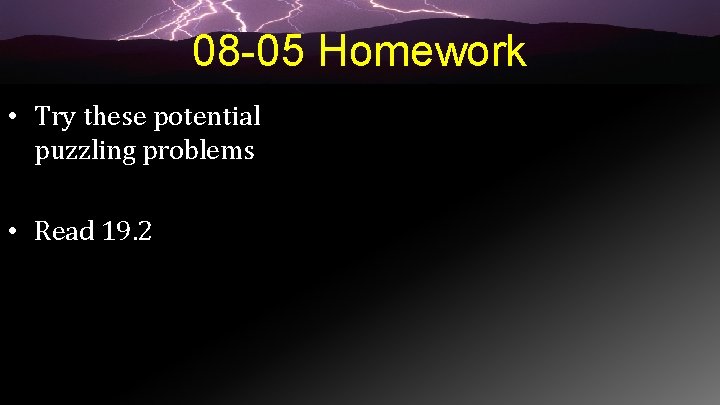 08-05 Homework

• Try these potential puzzling problems

• Read 19.2